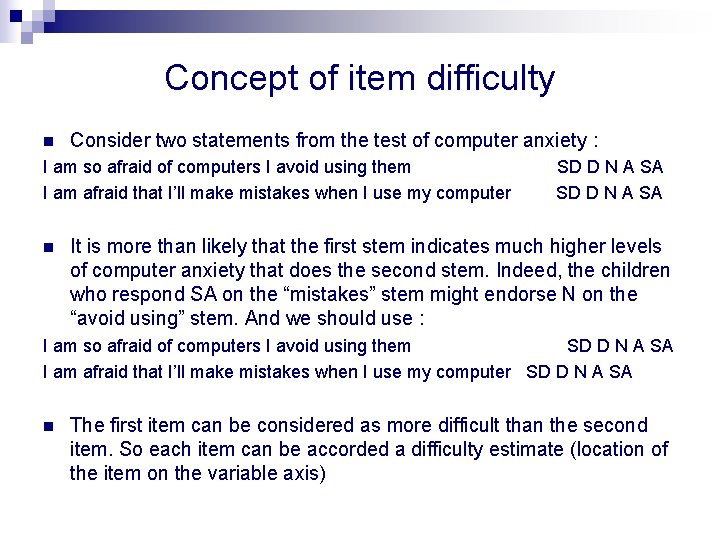 Concept of item difficulty

Consider two statements from the test of computer anxiety :

I am so afraid of computers I avoid using them SD D N A SA

I am afraid that I'll make mistakes when I use my computer SD D N A SA

It is more than likely that the first stem indicates much higher levels of computer anxiety that does the second stem. Indeed, the children who respond SA on the "mistakes" stem might endorse N on the "avoid using" stem. And we should use :

I am so afraid of computers I avoid using them SD D N A SA

I am afraid that I'll make mistakes when I use my computer SD D N A SA

The first item can be considered as more difficult than the second item. So each item can be accorded a difficulty estimate (location of the item on the variable axis)